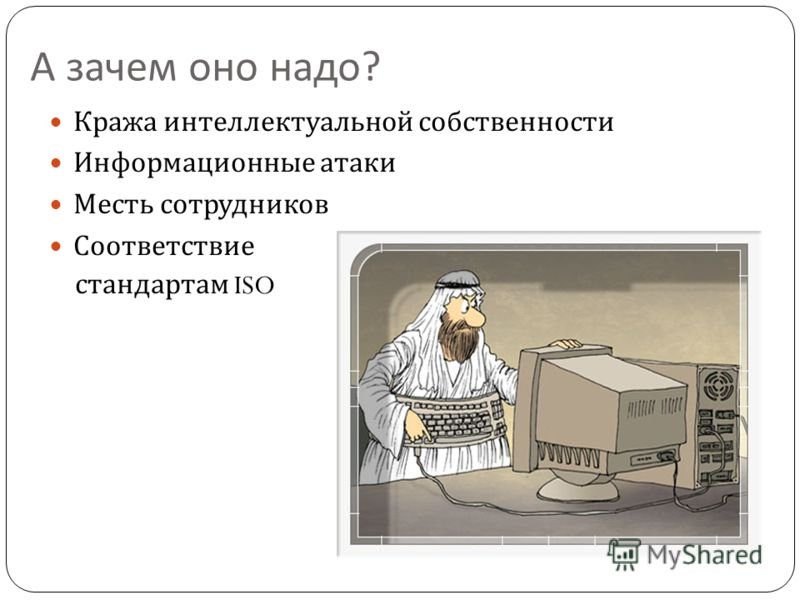 А зачем оно надо?

Кража интеллектуальной собственности
Информационные атаки
Месть сотрудников
Соответствие стандартам ISO

MyShared